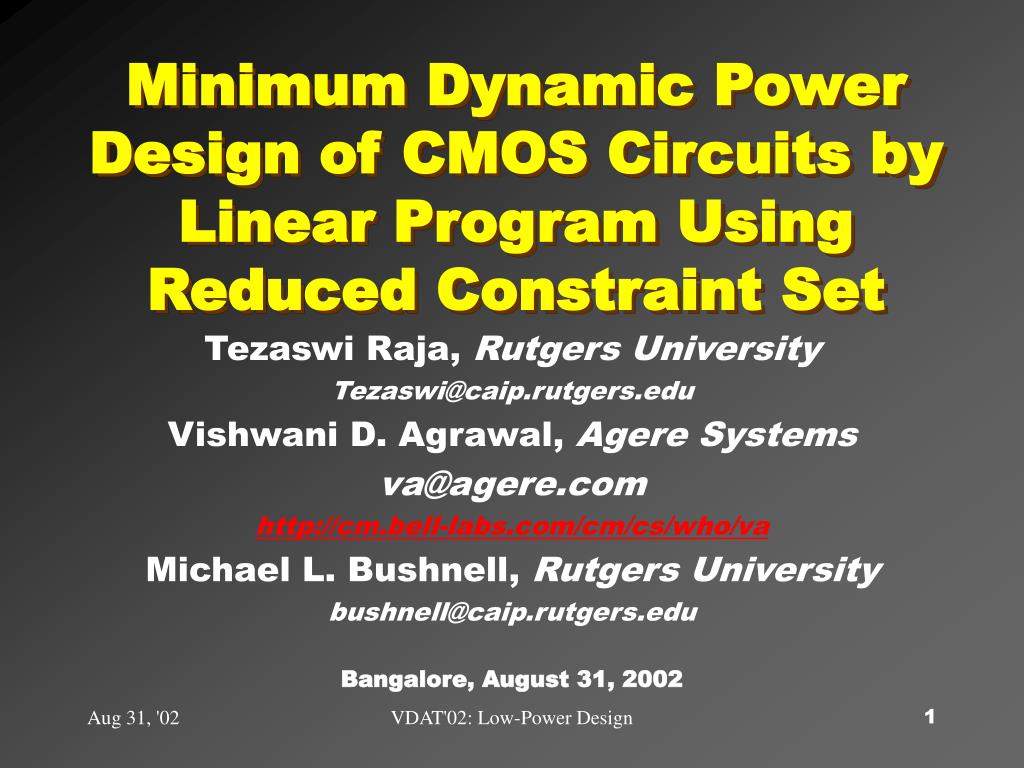 Minimum Dynamic Power Design of CMOS Circuits by Linear Program Using Reduced Constraint Set

Tezaswi Raja, Rutgers University
Tezaswi@caip.rutgers.edu
Vishwani D. Agrawal, Agere Systems
va@agere.com
http://cm.bell-labs.com/cm/cs/who/va
Michael L. Bushnell, Rutgers University
bushnell@caip.rutgers.edu

Bangalore, August 31, 2002

Aug 31, '02

VDAT'02: Low-Power Design

1